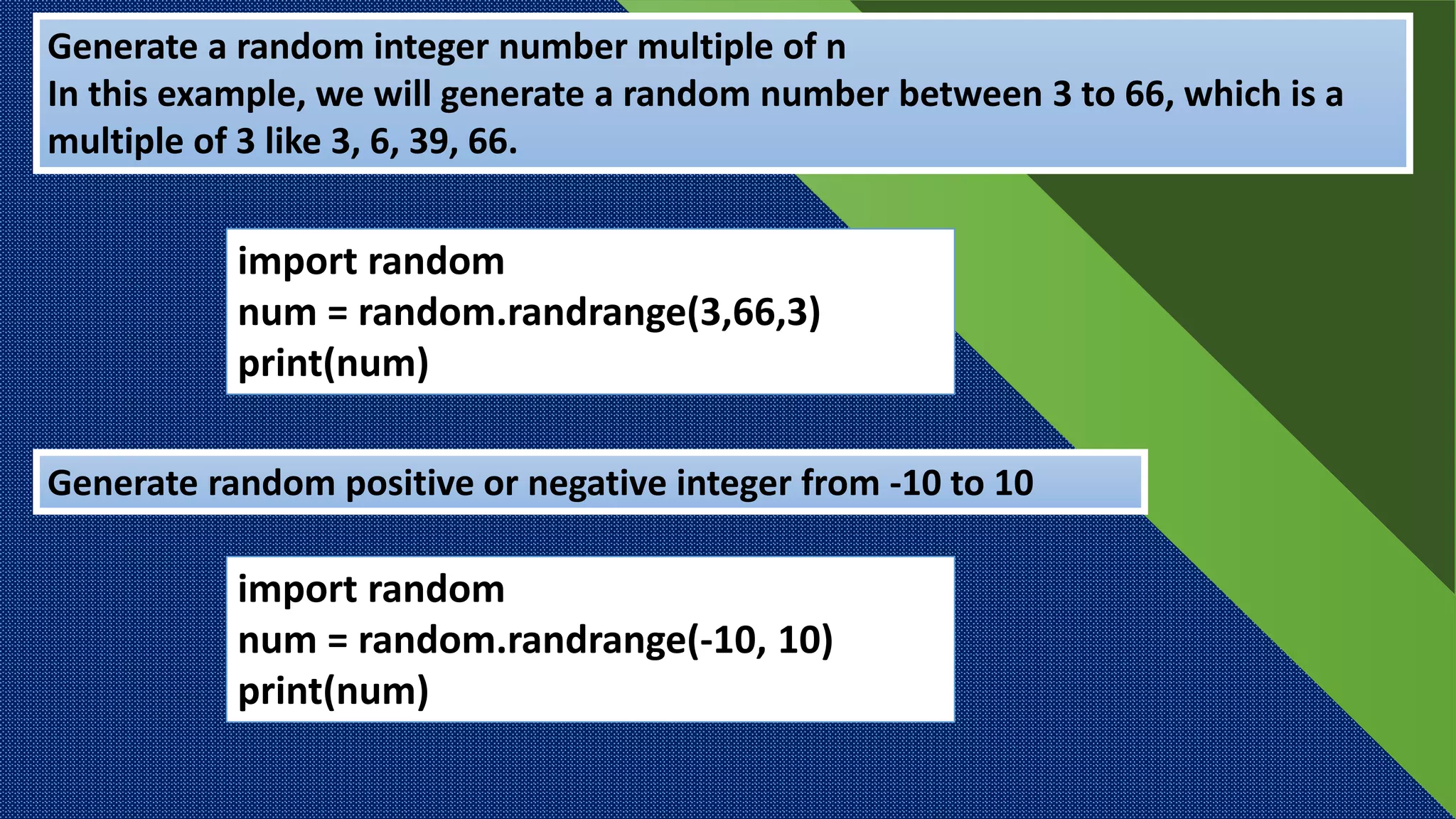 Generate a random integer number multiple of n
In this example, we will generate a random number between 3 to 66, which is a multiple of 3 like 3, 6, 39, 66.

import random
num = random.randrange(3,66,3)
print(num)

Generate random positive or negative integer from -10 to 10

import random
num = random.randrange(-10, 10)
print(num)